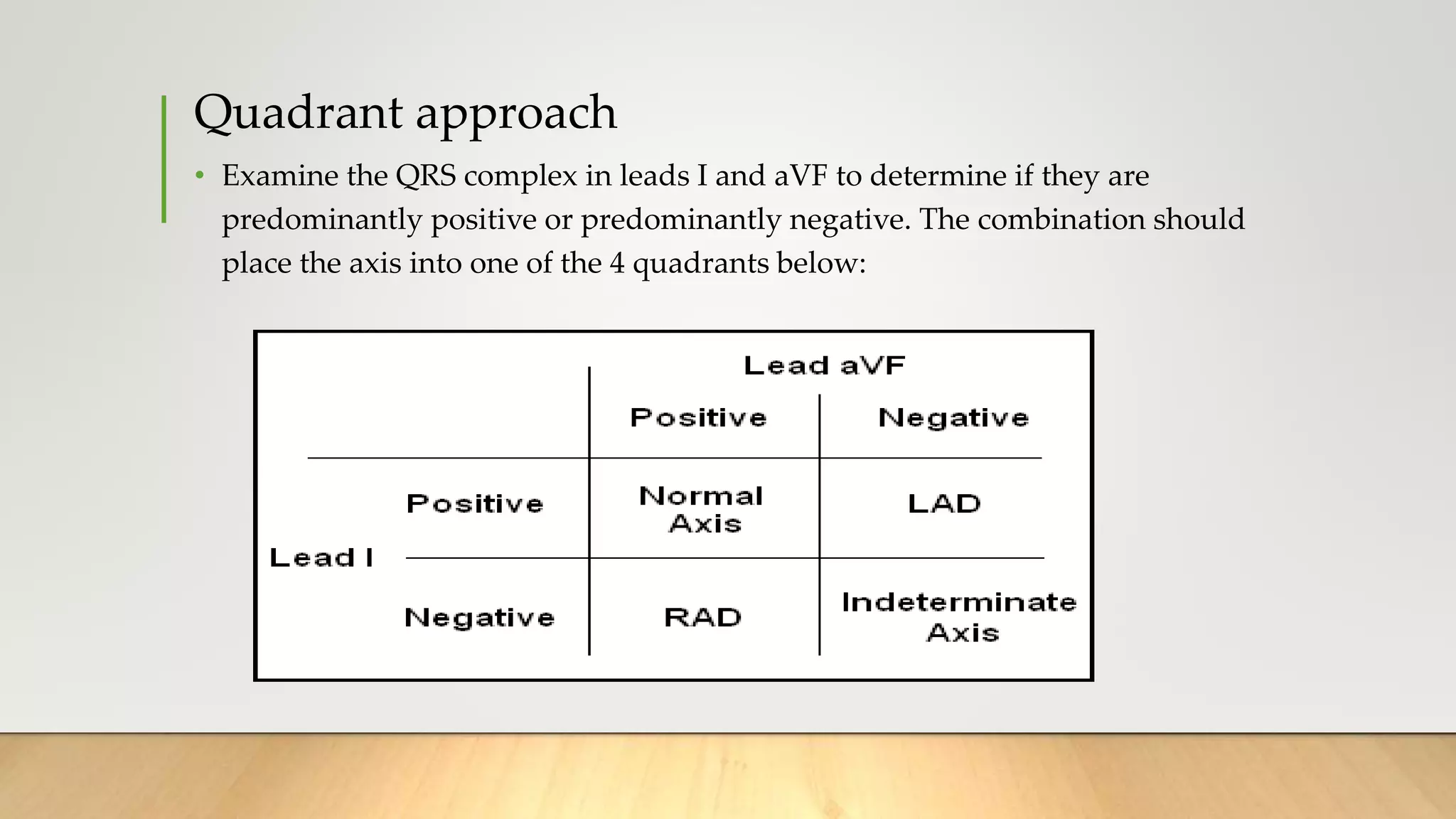 Quadrant approach

• Examine the QRS complex in leads I and aVF to determine if they are predominantly positive or predominantly negative. The combination should place the axis into one of the 4 quadrants below:

| | | Lead aVF | |
|---|---|---|---|
| | | Positive | Negative |
| Lead I | Positive | Normal Axis | LAD |
| | Negative | RAD | Indeterminate Axis |